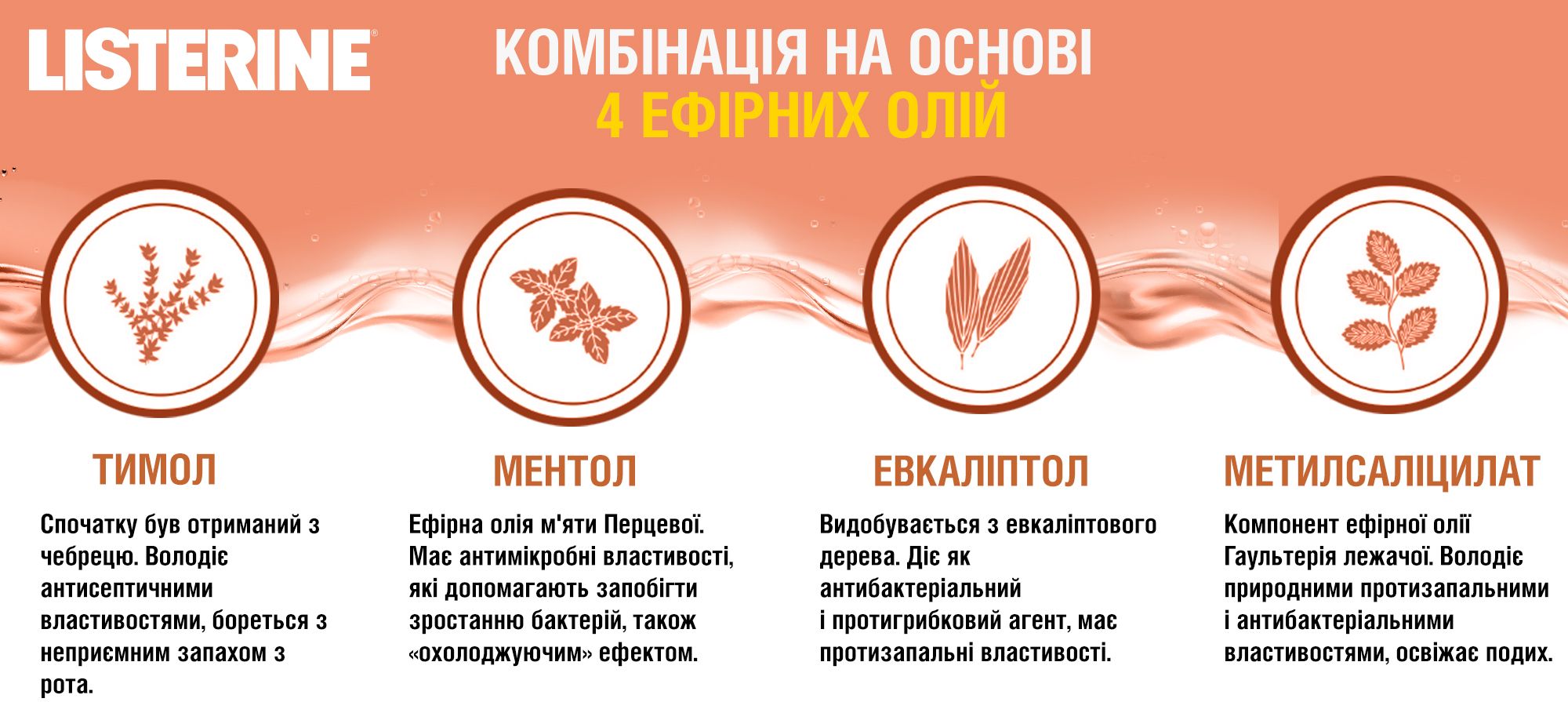 LISTERINE®

КОМБІНАЦІЯ НА ОСНОВІ
4 ЕФІРНИХ ОЛІЙ

ТИМОЛ

Спочатку був отриманий з чебрецю. Володіє антисептичними властивостями, бореться з неприємним запахом з рота.

МЕНТОЛ

Ефірна олія м'яти Перцевої. Має антимікробні властивості, які допомагають запобігти зростанню бактерій, також «охолоджуючим» ефектом.

ЕВКАЛІПТОЛ

Видобувається з евкаліптового дерева. Діє як антибактеріальний і протигрибковий агент, має протизапальні властивості.

МЕТИЛСАЛІЦИЛАТ

Компонент ефірної олії Гаультерія лежачої. Володіє природними протизапальними і антибактеріальними властивостями, освіжає подих.